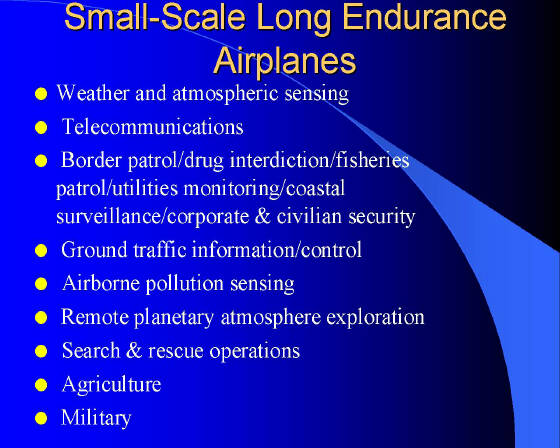 Small-Scale Long Endurance Airplanes

- Weather and atmospheric sensing
- Telecommunications
- Border patrol/drug interdiction/fisheries patrol/utilities monitoring/coastal surveillance/corporate & civilian security
- Ground traffic information/control
- Airborne pollution sensing
- Remote planetary atmosphere exploration
- Search & rescue operations
- Agriculture
- Military